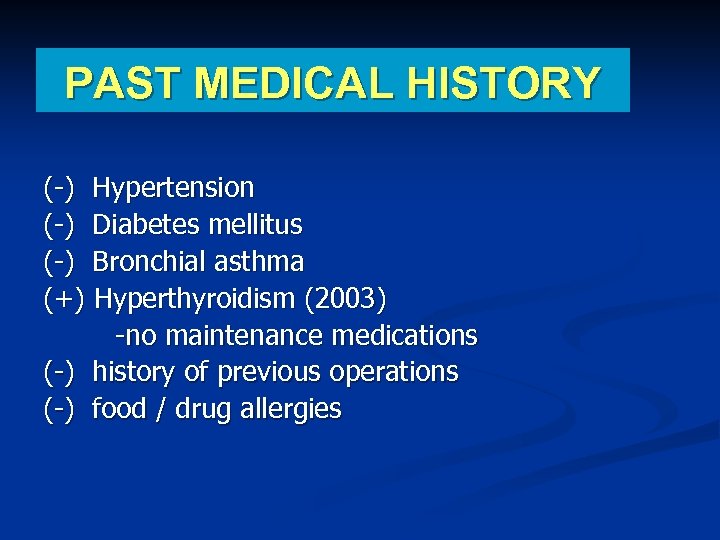 PAST MEDICAL HISTORY

(-) Hypertension
(-) Diabetes mellitus
(-) Bronchial asthma
(+) Hyperthyroidism (2003)
-no maintenance medications
(-) history of previous operations
(-) food / drug allergies